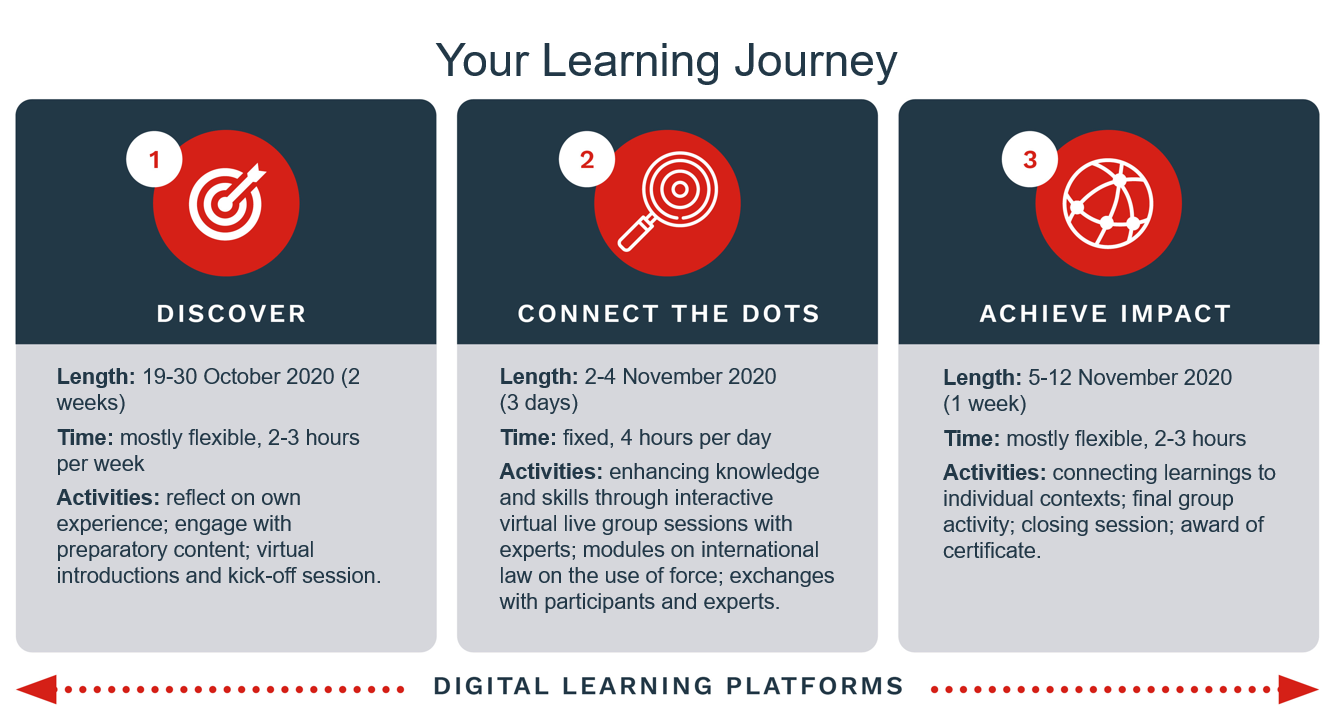 Your Learning Journey

1

DISCOVER

**Length:** 19-30 October 2020 (2 weeks)

**Time:** mostly flexible, 2-3 hours per week

**Activities:** reflect on own experience; engage with preparatory content; virtual introductions and kick-off session.

2

CONNECT THE DOTS

**Length:** 2-4 November 2020 (3 days)

**Time:** fixed, 4 hours per day

**Activities:** enhancing knowledge and skills through interactive virtual live group sessions with experts; modules on international law on the use of force; exchanges with participants and experts.

3

ACHIEVE IMPACT

**Length:** 5-12 November 2020 (1 week)

**Time:** mostly flexible, 2-3 hours

**Activities:** connecting learnings to individual contexts; final group activity; closing session; award of certificate.

DIGITAL LEARNING PLATFORMS